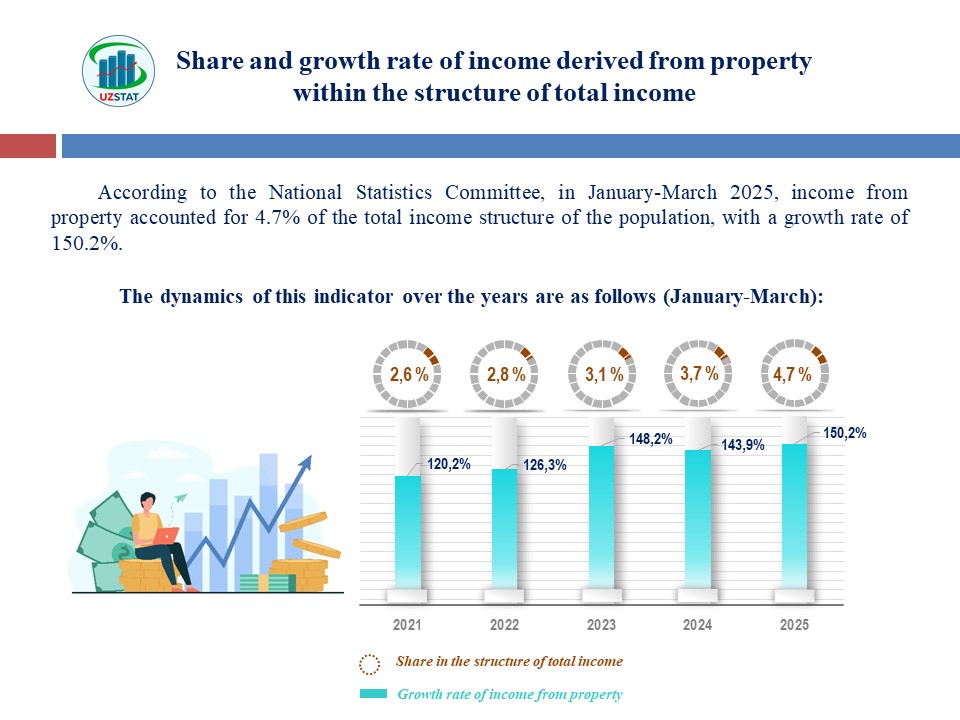 UZSTAT

Share and growth rate of income derived from property within the structure of total income

According to the National Statistics Committee, in January-March 2025, income from property accounted for 4.7% of the total income structure of the population, with a growth rate of 150.2%.

The dynamics of this indicator over the years are as follows (January-March):

2,6 %
2,8 %
3,1 %
3,7 %
4,7 %

120,2%
126,3%
148,2%
143,9%
150,2%

2021
2022
2023
2024
2025

Share in the structure of total income

Growth rate of income from property